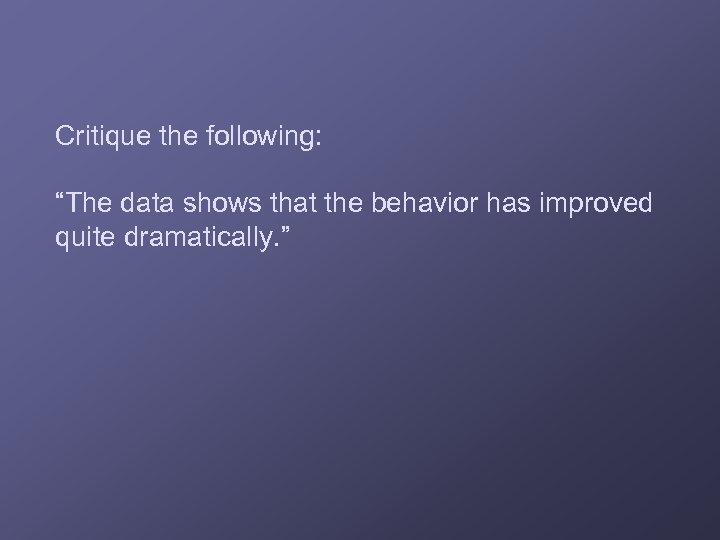 Critique the following:

“The data shows that the behavior has improved quite dramatically.”